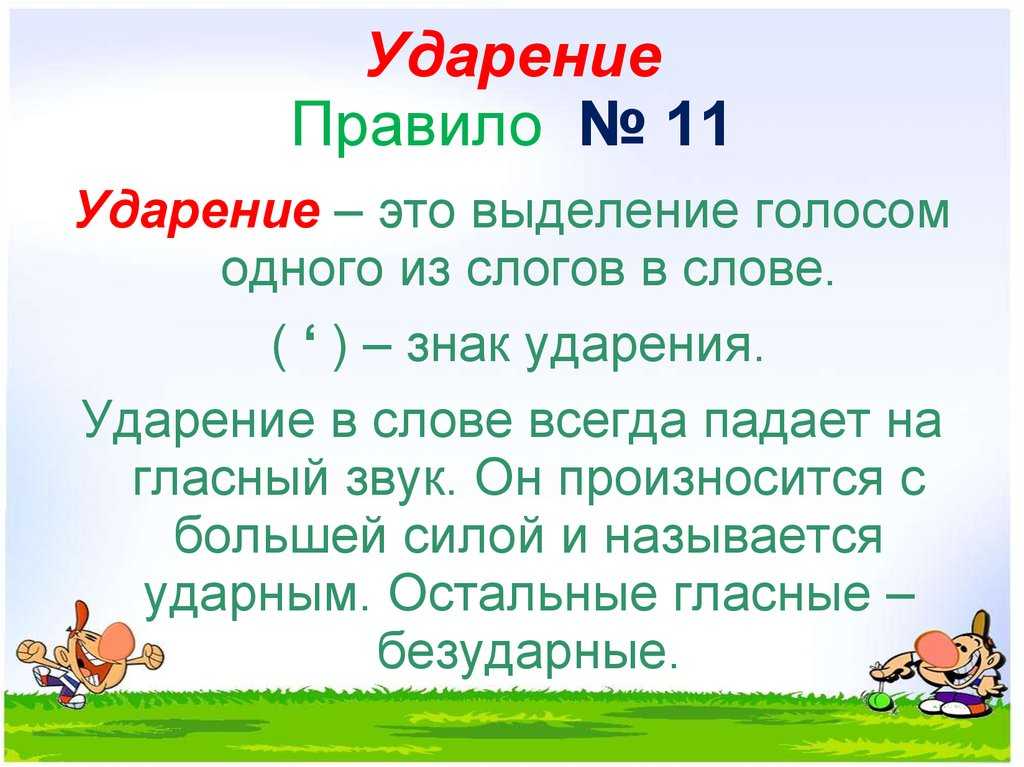 Ударение
Правило № 11

Ударение – это выделение голосом одного из слогов в слове.

( ‘ ) – знак ударения.

Ударение в слове всегда падает на гласный звук. Он произносится с большей силой и называется ударным. Остальные гласные – безударные.